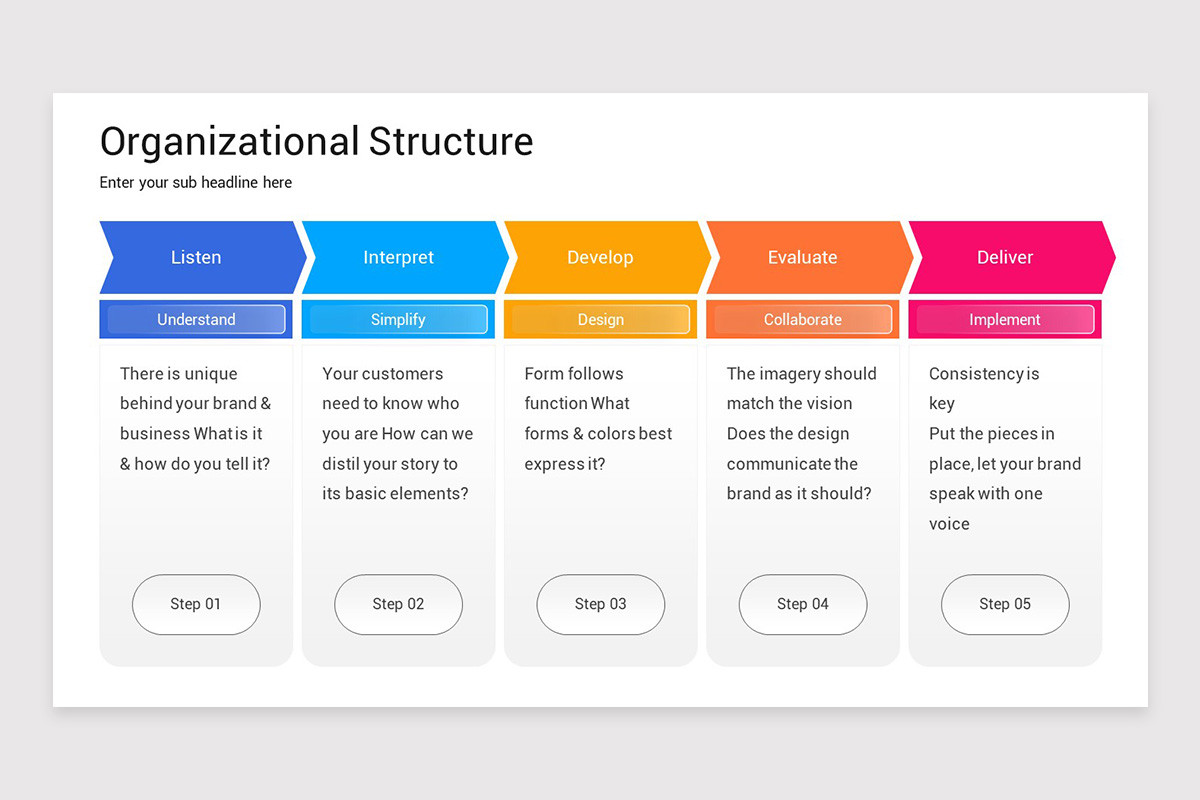 Organizational Structure

Enter your sub headline here

Listen

Understand

There is unique behind your brand & business What is it & how do you tell it?

Step 01

Interpret

Simplify

Your customers need to know who you are How can we distil your story to its basic elements?

Step 02

Develop

Design

Form follows function What forms & colors best express it?

Step 03

Evaluate

Collaborate

The imagery should match the vision Does the design communicate the brand as it should?

Step 04

Deliver

Implement

Consistency is key
Put the pieces in place, let your brand speak with one voice

Step 05